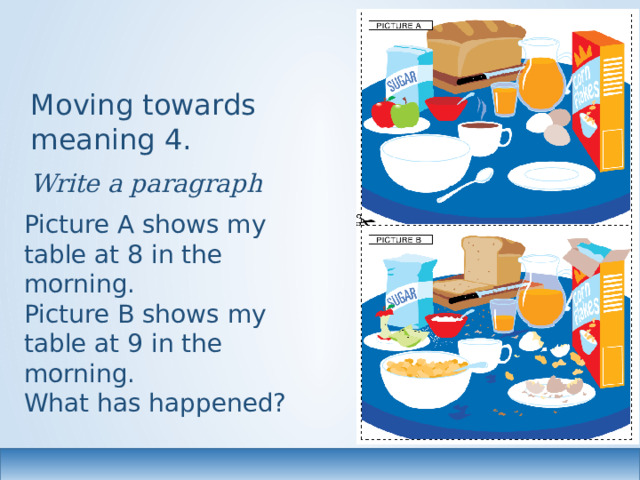 Moving towards meaning 4.

Write a paragraph

Picture A shows my table at 8 in the morning.
Picture B shows my table at 9 in the morning.
What has happened?

PICTURE A

SUGAR

Corn Flakes

PICTURE B

SUGAR

Corn Flakes